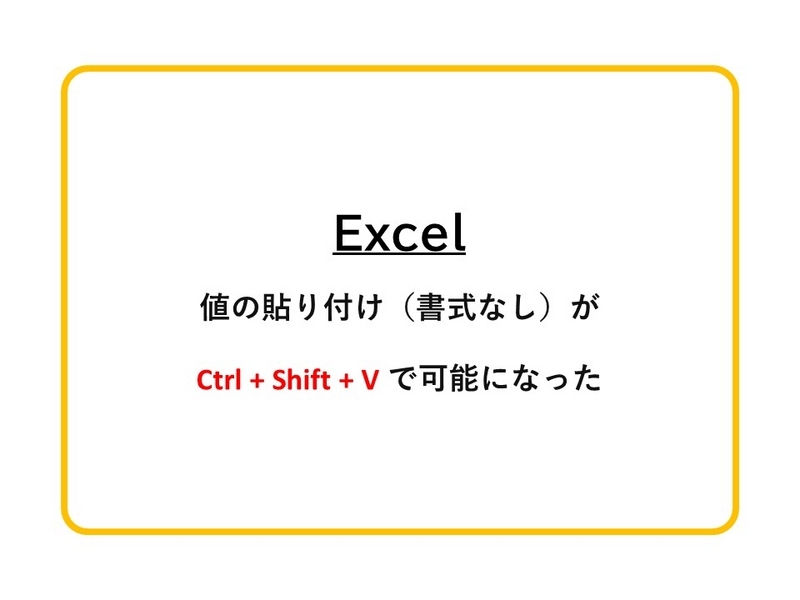 Excel

値の貼り付け（書式なし）が

Ctrl + Shift + V で可能になった